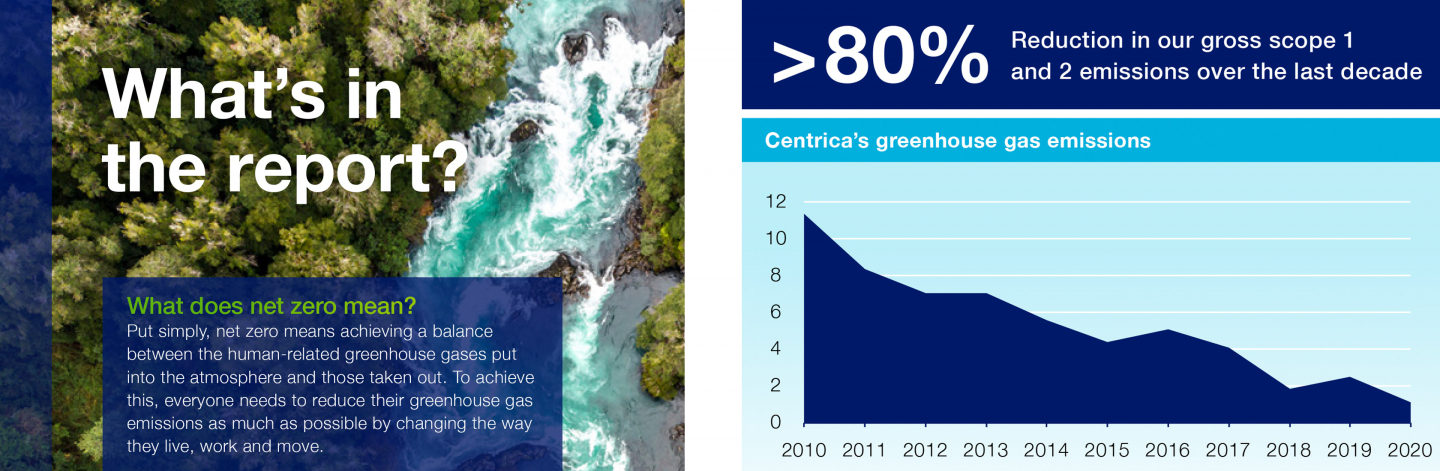 What's in the report?

What does net zero mean?

Put simply, net zero means achieving a balance between the human-related greenhouse gases put into the atmosphere and those taken out. To achieve this, everyone needs to reduce their greenhouse gas emissions as much as possible by changing the way they live, work and move.

>80% Reduction in our gross scope 1 and 2 emissions over the last decade

Centrica's greenhouse gas emissions

12
10
8
6
4
2
0

2010 2011 2012 2013 2014 2015 2016 2017 2018 2019 2020